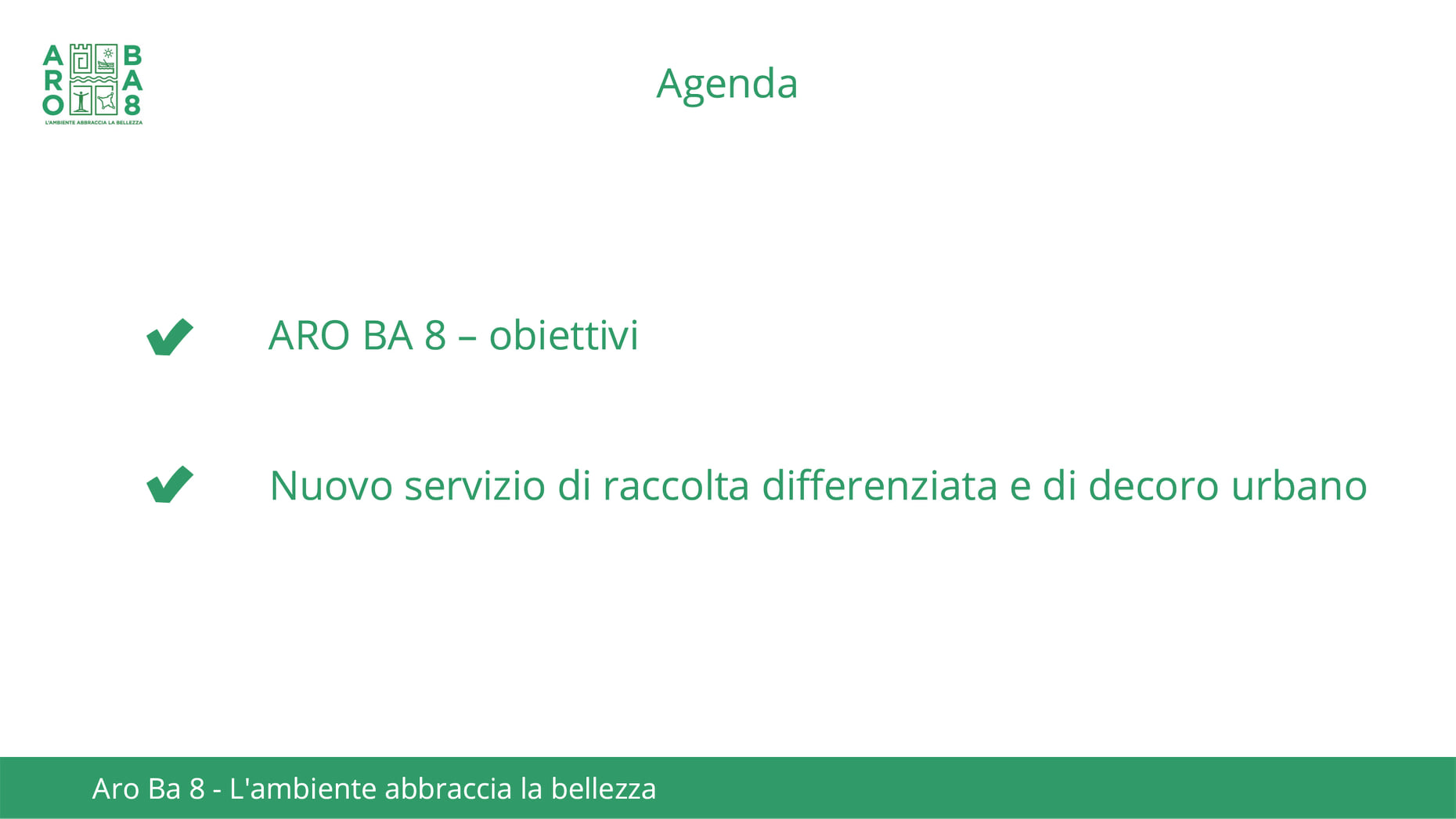 ARO BA 8
L'AMBIENTE ABBRACCIA LA BELLEZZA

Agenda

✔ ARO BA 8 – obiettivi

✔ Nuovo servizio di raccolta differenziata e di decoro urbano

Aro Ba 8 - L'ambiente abbraccia la bellezza